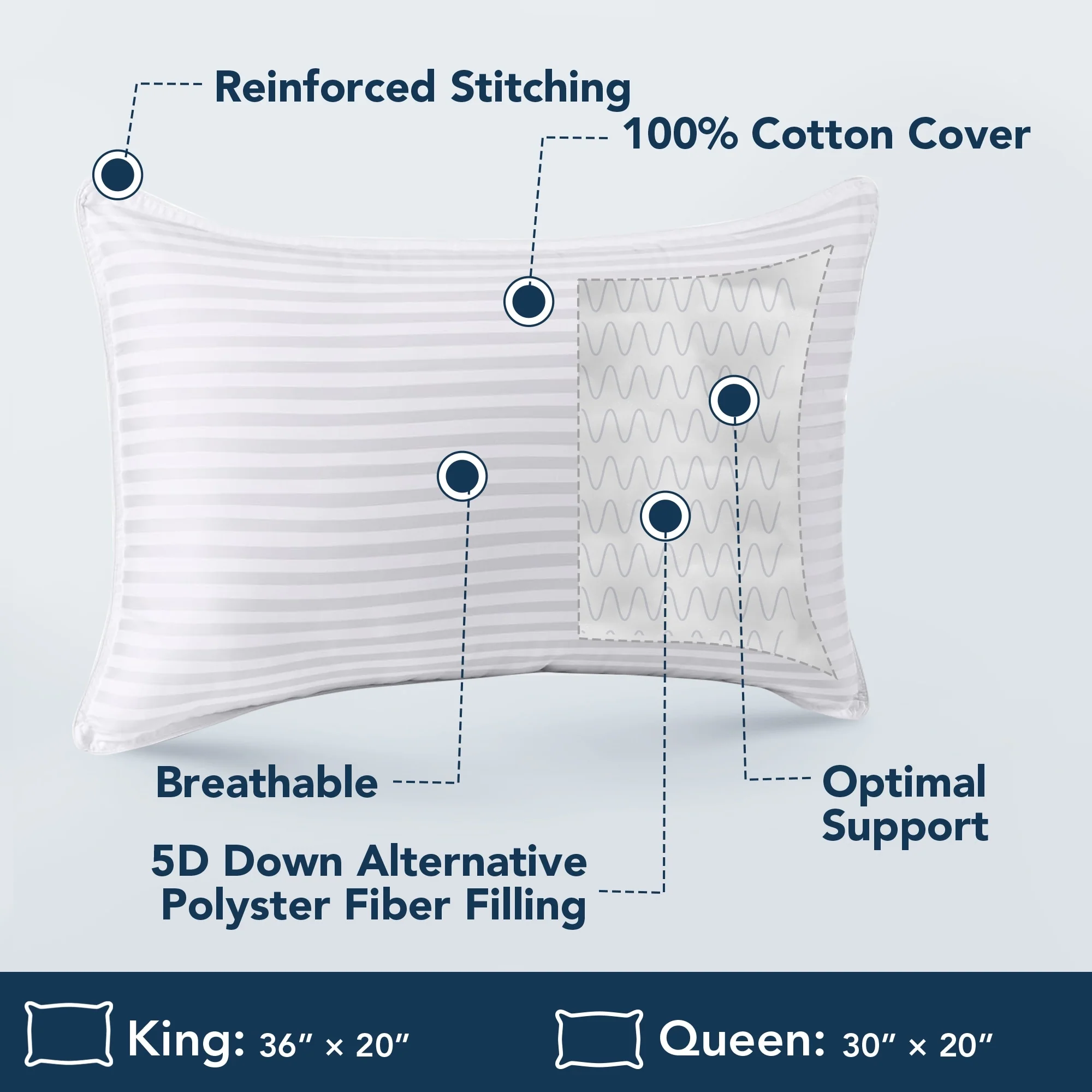 Reinforced Stitching

100% Cotton Cover

Breathable

Optimal Support

5D Down Alternative Polyster Fiber Filling

King: 36″ × 20″

Queen: 30″ × 20″